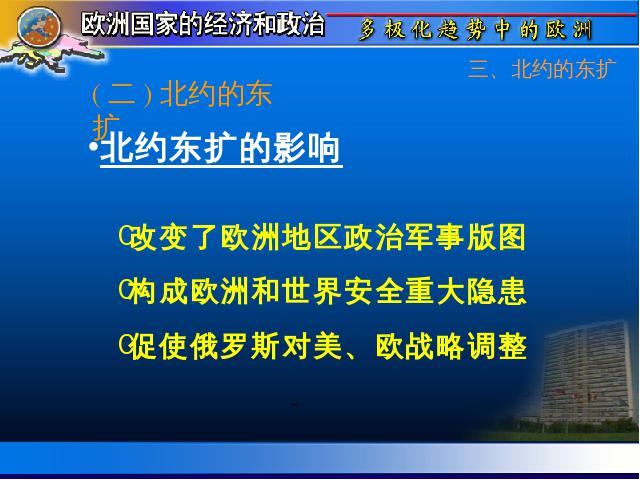 欧洲国家的经济和政治

多极化趋势中的欧洲

三、北约的东扩

（二）北约的东扩

•北约东扩的影响

C改变了欧洲地区政治军事版图

C构成欧洲和世界安全重大隐患

C促使俄罗斯对美、欧战略调整